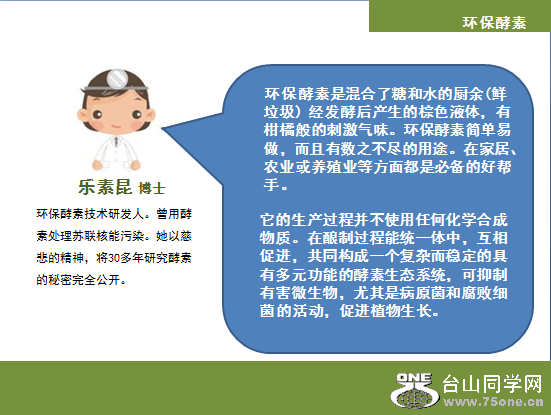 环保酵素

乐素昆 博士

环保酵素技术研发人。曾用酵素处理苏联核能污染。她以慈悲的精神，将30多年研究酵素的秘密完全公开。

环保酵素是混合了糖和水的厨余(鲜垃圾）经发酵后产生的棕色液体，有柑橘般的刺激气味。环保酵素简单易做，而且有数之不尽的用途。在家居、农业或养殖业等方面都是必备的好帮手。

它的生产过程并不使用任何化学合成物质。在酿制过程能统一体中，互相促进，共同构成一个复杂而稳定的具有多元功能的酵素生态系统，可抑制有害微生物，尤其是病原菌和腐败细菌的活动，促进植物生长。

ONE 75 台山同学网 www.75one.cn